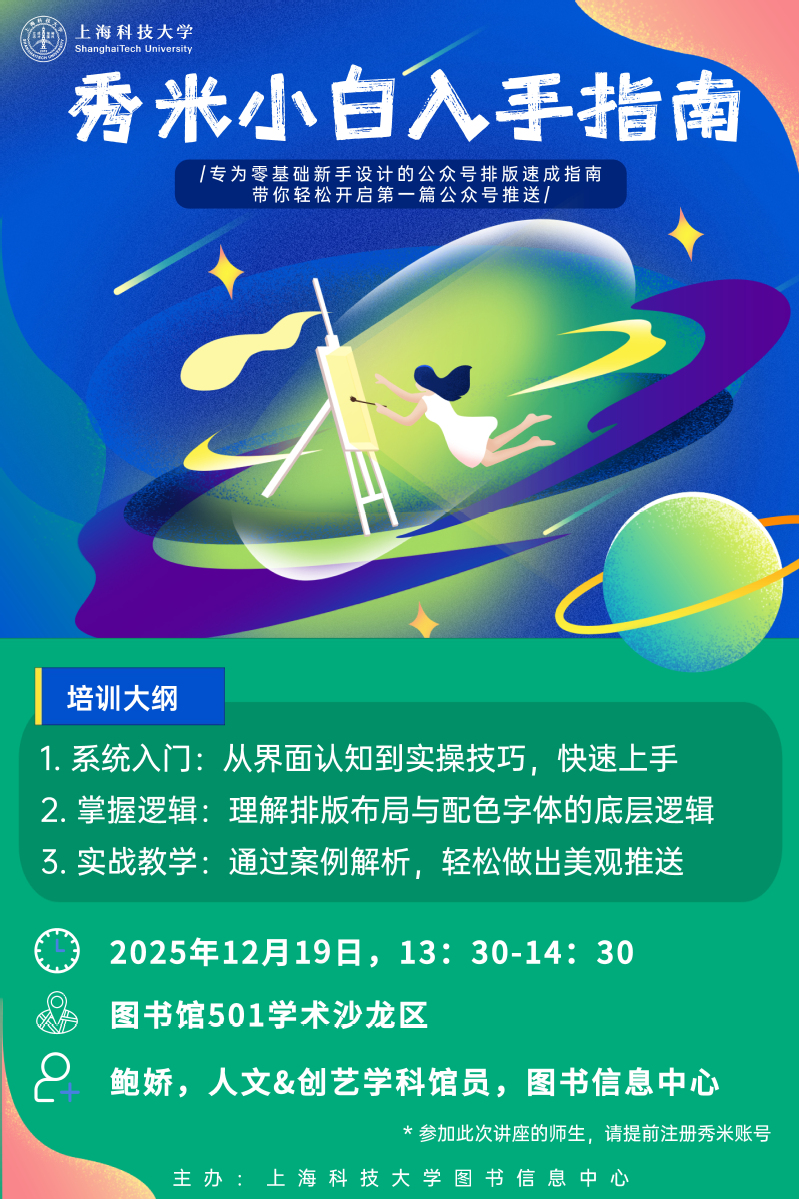 上海科技大学
ShanghaiTech University

秀米小白入手指南

/专为零基础新手设计的公众号排版速成指南
带你轻松开启第一篇公众号推送/

培训大纲

1. 系统入门：从界面认知到实操技巧，快速上手
2. 掌握逻辑：理解排版布局与配色字体的底层逻辑
3. 实战教学：通过案例解析，轻松做出美观推送

2025年12月19日，13：30-14：30

图书馆501学术沙龙区

鲍娇，人文&创艺学科馆员，图书信息中心

* 参加此次讲座的师生，请提前注册秀米账号

主办：上海科技大学图书信息中心